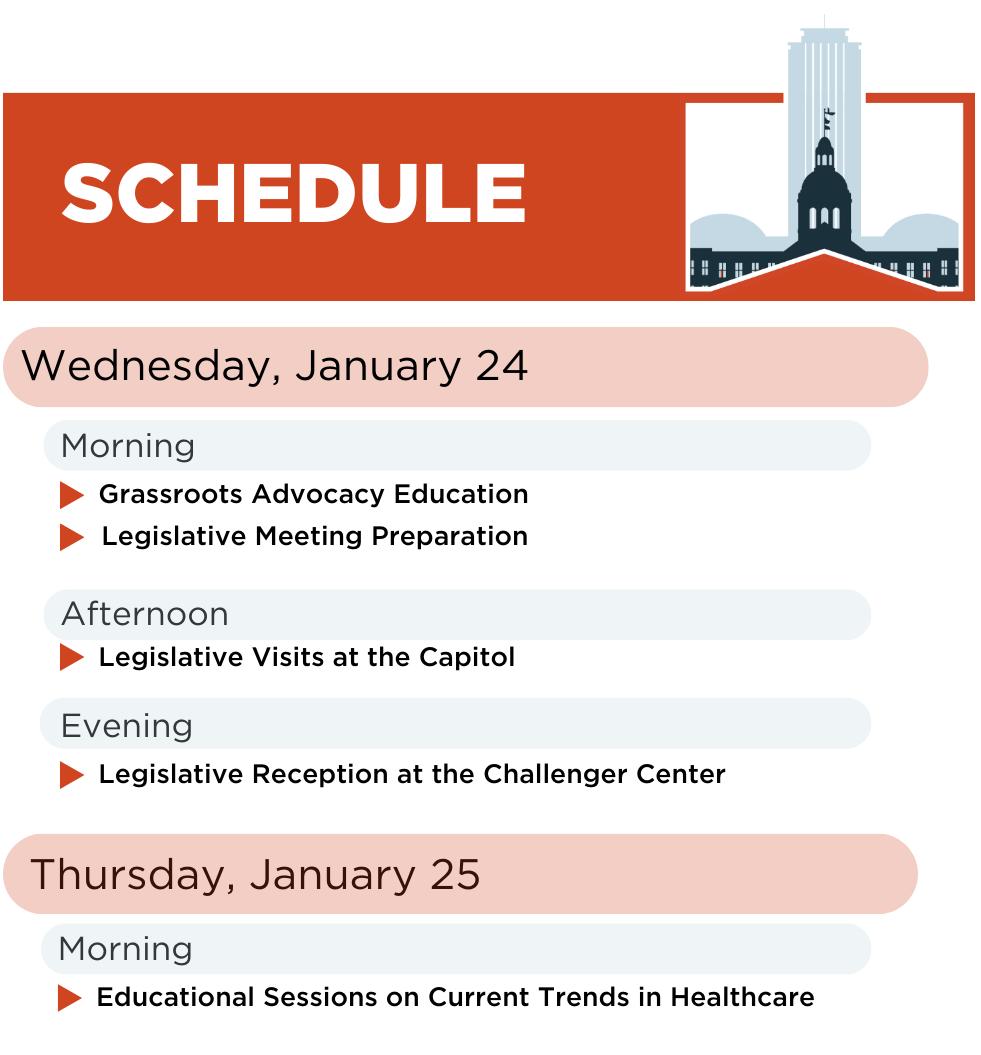 SCHEDULE

Wednesday, January 24

Morning

Grassroots Advocacy Education

Legislative Meeting Preparation

Afternoon

Legislative Visits at the Capitol

Evening

Legislative Reception at the Challenger Center

Thursday, January 25

Morning

Educational Sessions on Current Trends in Healthcare